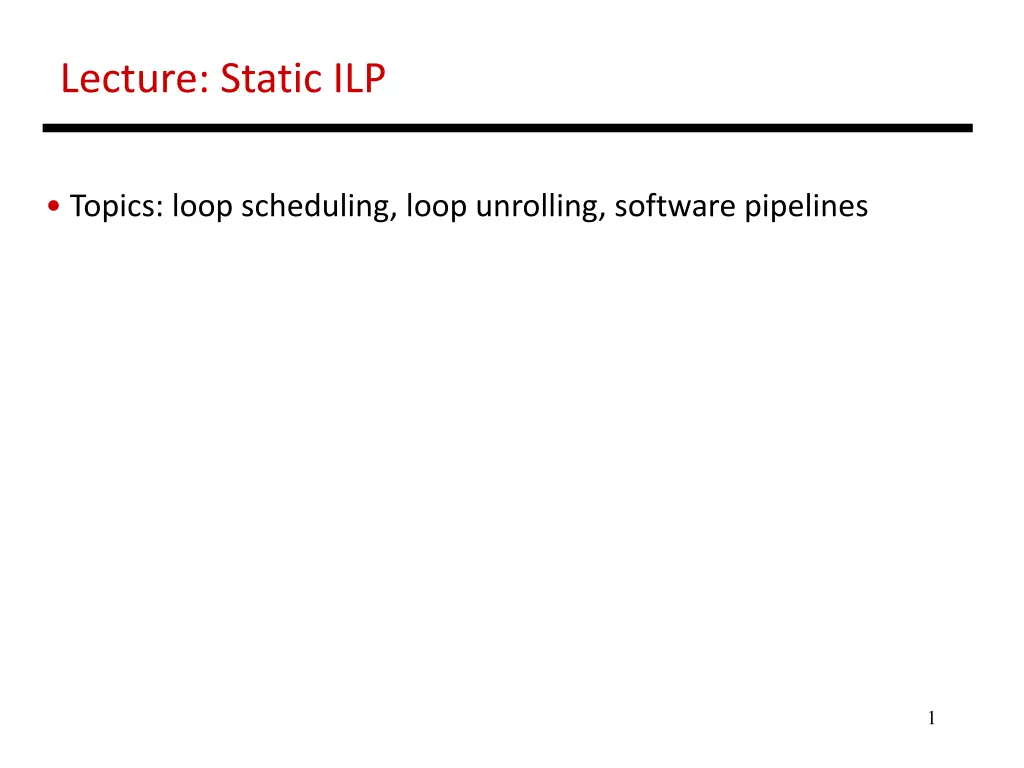 Lecture: Static ILP

• Topics: loop scheduling, loop unrolling, software pipelines

1